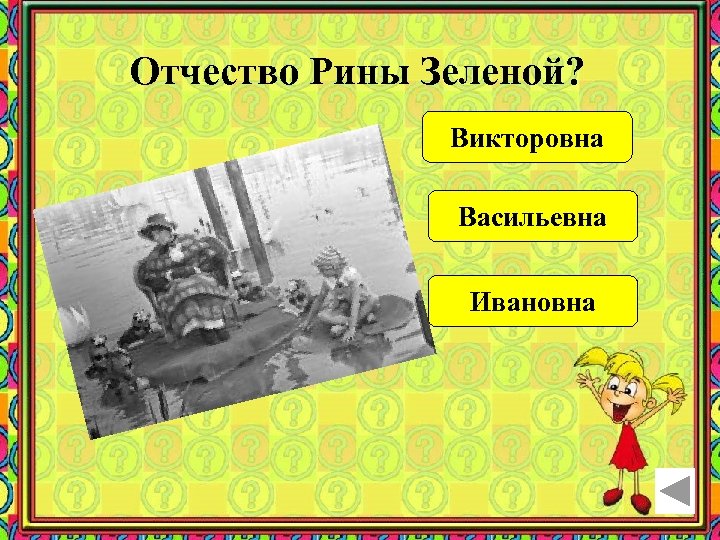 Отчество Рины Зеленой?

Викторовна

Васильевна

Ивановна